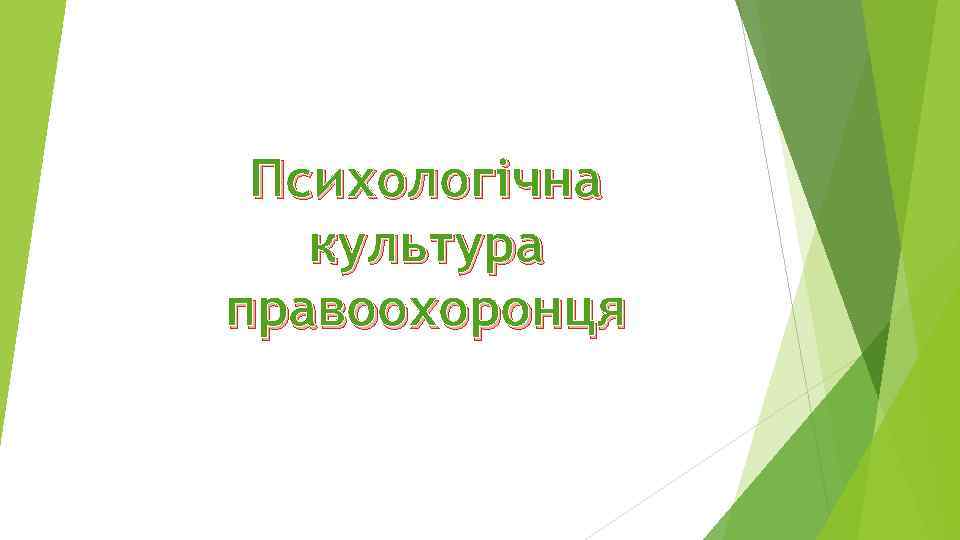 Психологічна культура правоохоронця